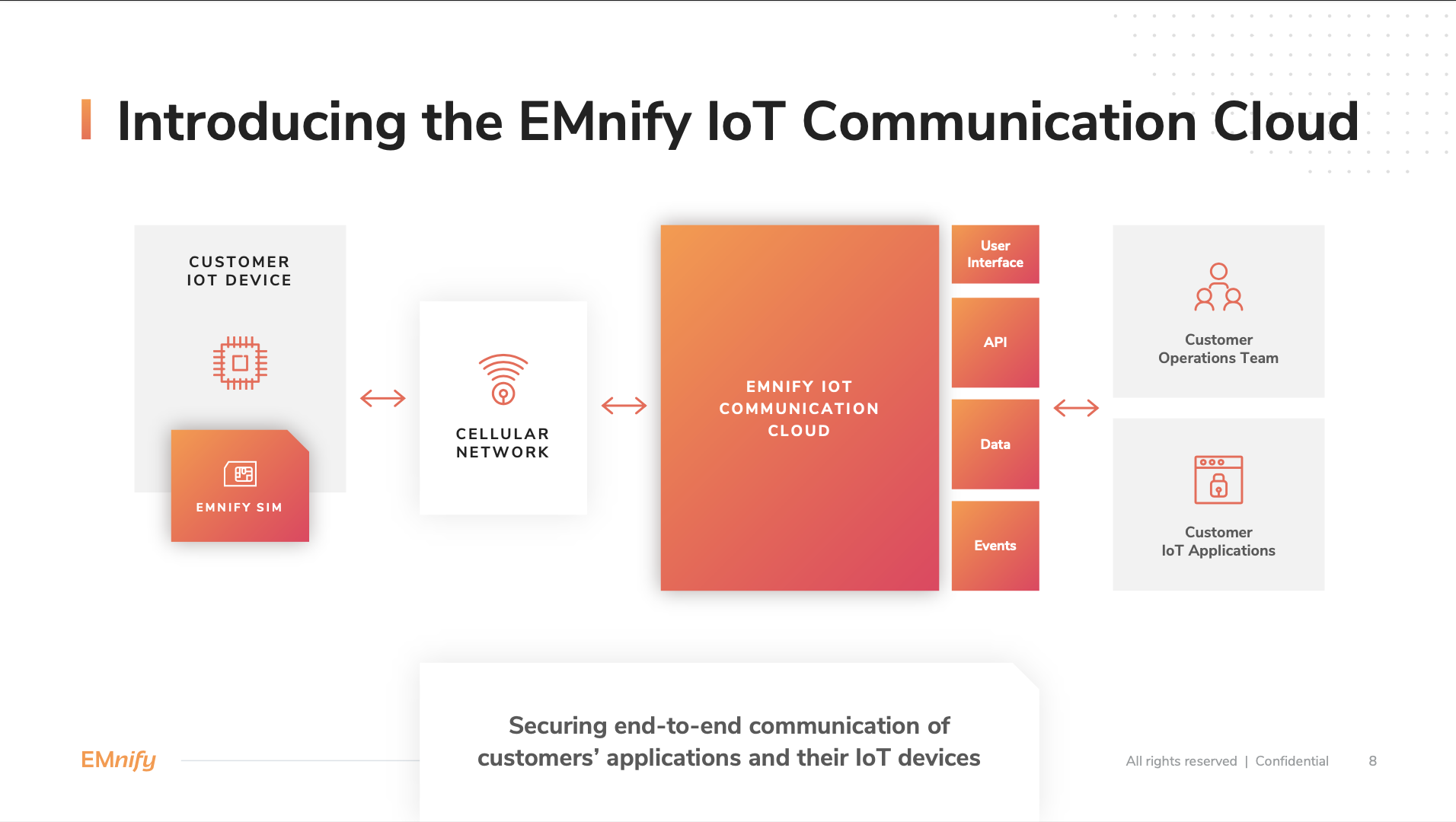 Introducing the EMnify IoT Communication Cloud

CUSTOMER IOT DEVICE

EMNIFY SIM

CELLULAR NETWORK

EMNIFY IOT COMMUNICATION CLOUD

User Interface

API

Data

Events

Customer Operations Team

Customer IoT Applications

Securing end-to-end communication of customers' applications and their IoT devices

EMnify

All rights reserved | Confidential 8